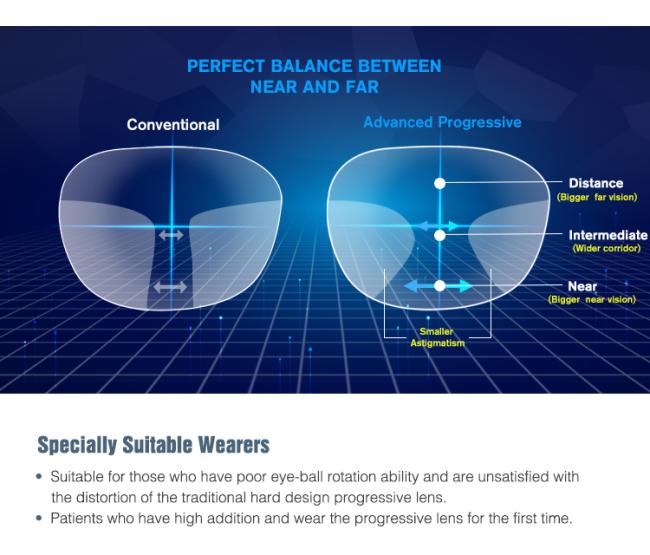 PERFECT BALANCE BETWEEN NEAR AND FAR

Conventional

Advanced Progressive

Distance
(Bigger far vision)

Intermediate
(Wider corridor)

Near
(Bigger near vision)

Smaller Astigmatism

Specially Suitable Wearers

• Suitable for those who have poor eye-ball rotation ability and are unsatisfied with the distortion of the traditional hard design progressive lens.
• Patients who have high addition and wear the progressive lens for the first time.